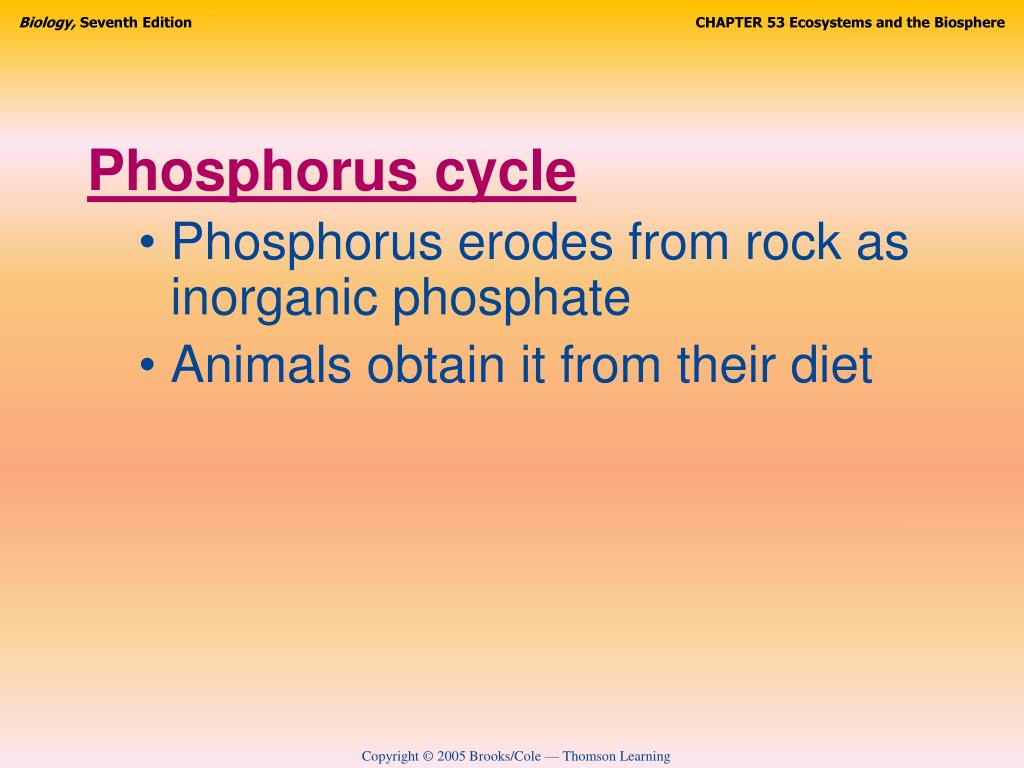 Biology, Seventh Edition

CHAPTER 53 Ecosystems and the Biosphere

Phosphorus cycle

• Phosphorus erodes from rock as inorganic phosphate
• Animals obtain it from their diet

Copyright © 2005 Brooks/Cole — Thomson Learning